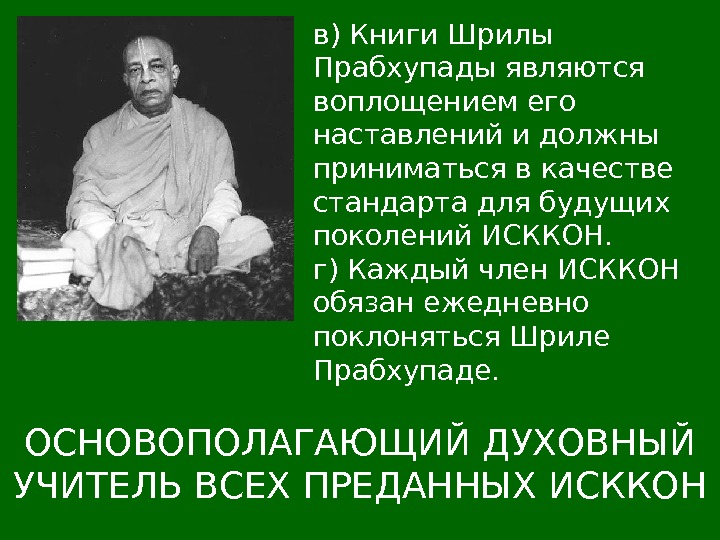 в) Книги Шрилы Прабхупады являются воплощением его наставлений и должны приниматься в качестве стандарта для будущих поколений ИСККОН.
г) Каждый член ИСККОН обязан ежедневно поклоняться Шриле Прабхупаде.

ОСНОВОПОЛАГАЮЩИЙ ДУХОВНЫЙ УЧИТЕЛЬ ВСЕХ ПРЕДАННЫХ ИСККОН